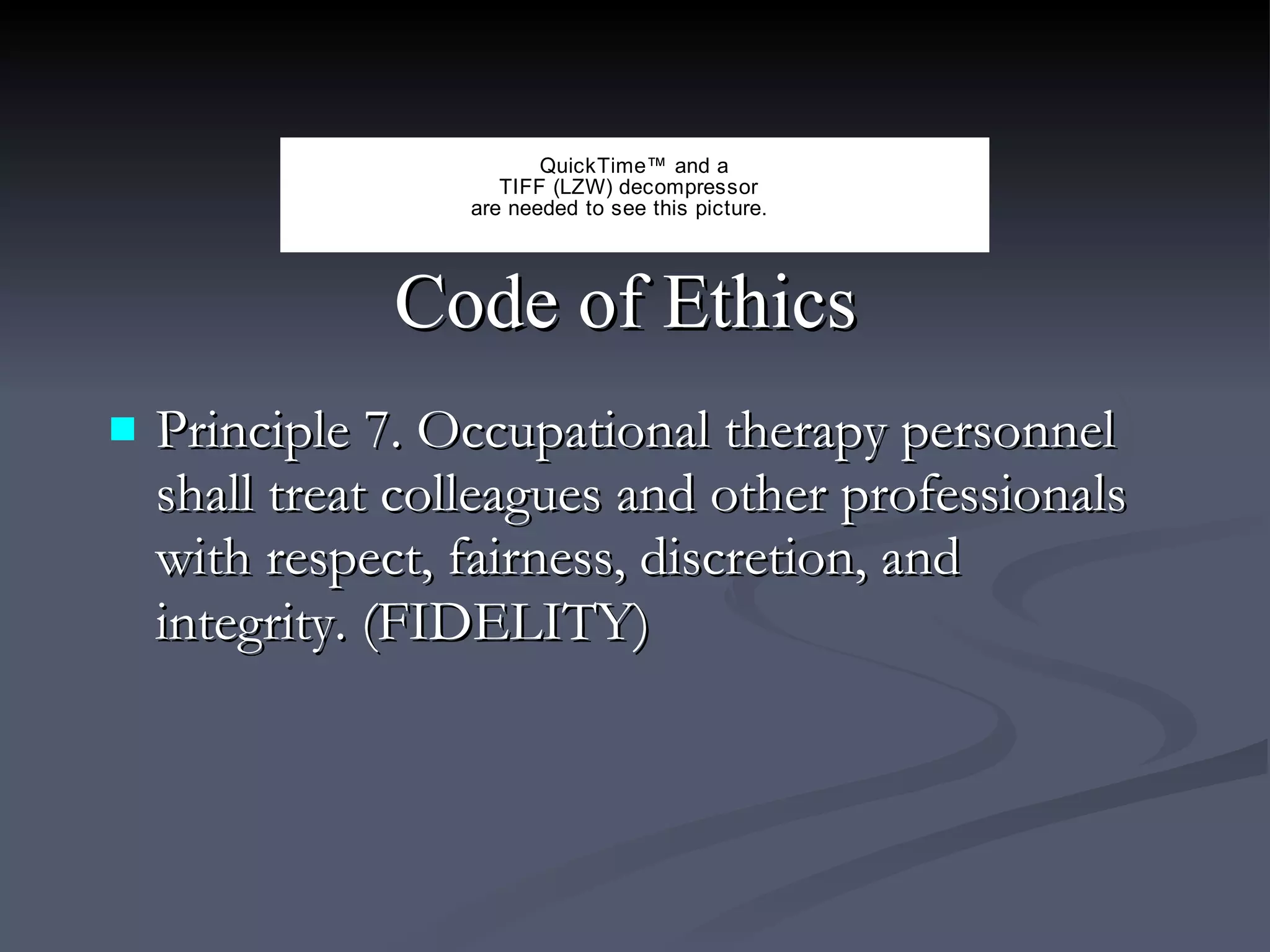 QuickTime™ and a
TIFF (LZW) decompressor
are needed to see this picture.

Code of Ethics

Principle 7. Occupational therapy personnel shall treat colleagues and other professionals with respect, fairness, discretion, and integrity. (FIDELITY)